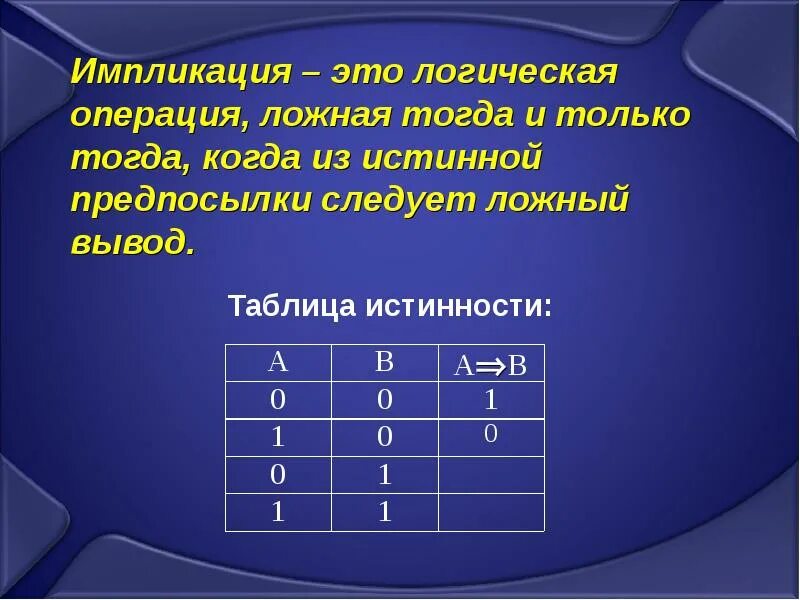 Импликация – это логическая операция, ложная тогда и только тогда, когда из истинной предпосылки следует ложный вывод.

Таблица истинности:

| A | B | $A \Rightarrow B$ |
|---|---|---|
| 0 | 0 | 1 |
| 1 | 0 | 0 |
| 0 | 1 | |
| 1 | 1 | |